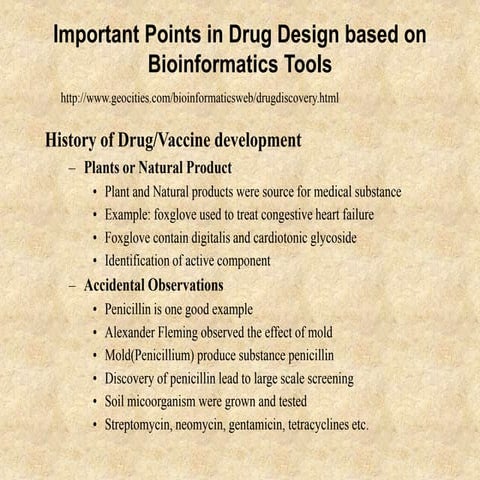 Important Points in Drug Design based on Bioinformatics Tools

http://www.geocities.com/bioinformaticsweb/drugdiscovery.html

History of Drug/Vaccine development

– Plants or Natural Product
• Plant and Natural products were source for medical substance
• Example: foxglove used to treat congestive heart failure
• Foxglove contain digitalis and cardiotonic glycoside
• Identification of active component

– Accidental Observations
• Penicillin is one good example
• Alexander Fleming observed the effect of mold
• Mold(Penicillium) produce substance penicillin
• Discovery of penicillin lead to large scale screening
• Soil micoorganism were grown and tested
• Streptomycin, neomycin, gentamicin, tetracyclines etc.